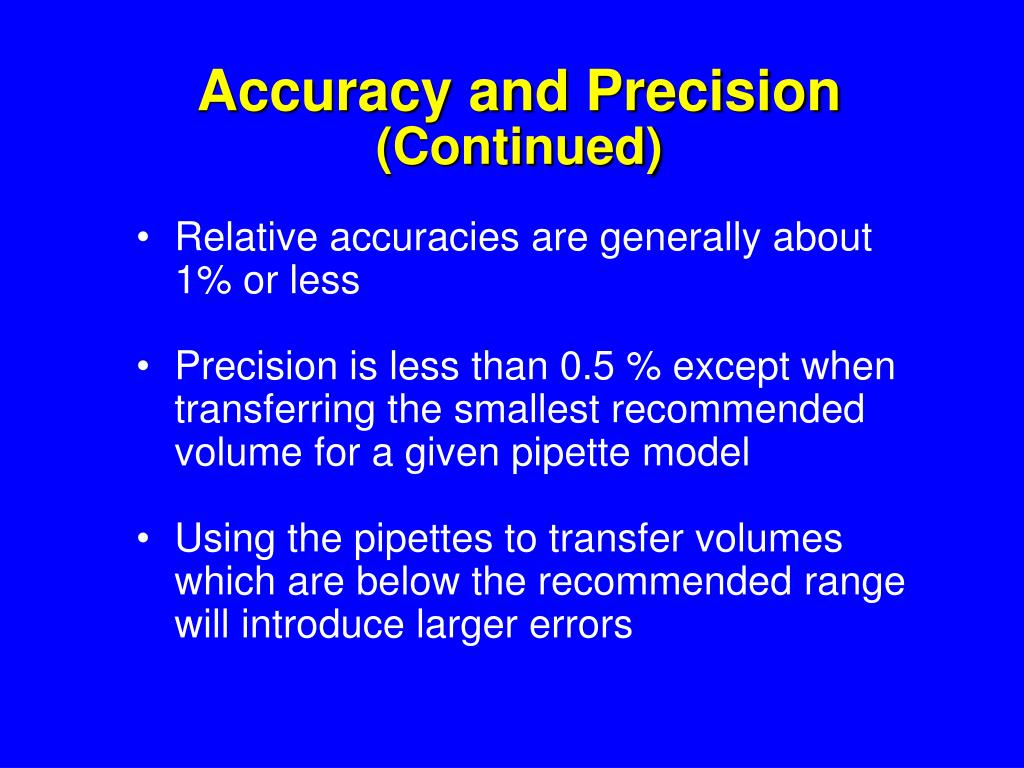 Accuracy and Precision
(Continued)

• Relative accuracies are generally about 1% or less

• Precision is less than 0.5 % except when transferring the smallest recommended volume for a given pipette model

• Using the pipettes to transfer volumes which are below the recommended range will introduce larger errors